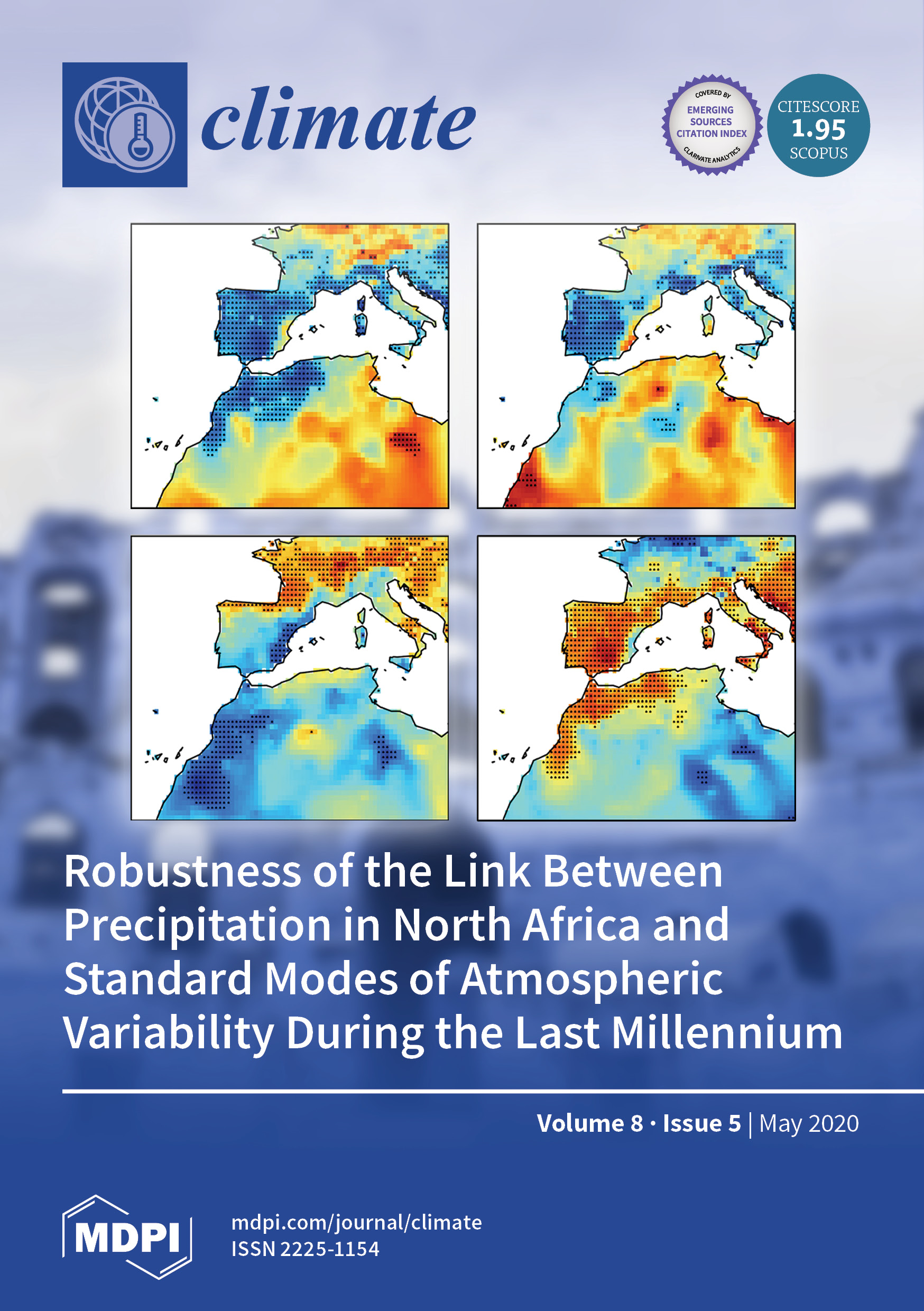 climate

COVERED BY
EMERGING SOURCES CITATION INDEX
CLARIVATE ANALYTICS

CITESCORE
1.95
SCOPUS

Robustness of the Link Between Precipitation in North Africa and Standard Modes of Atmospheric Variability During the Last Millennium

Volume 8 · Issue 5 | May 2020

MDPI

mdpi.com/journal/climate
ISSN 2225-1154